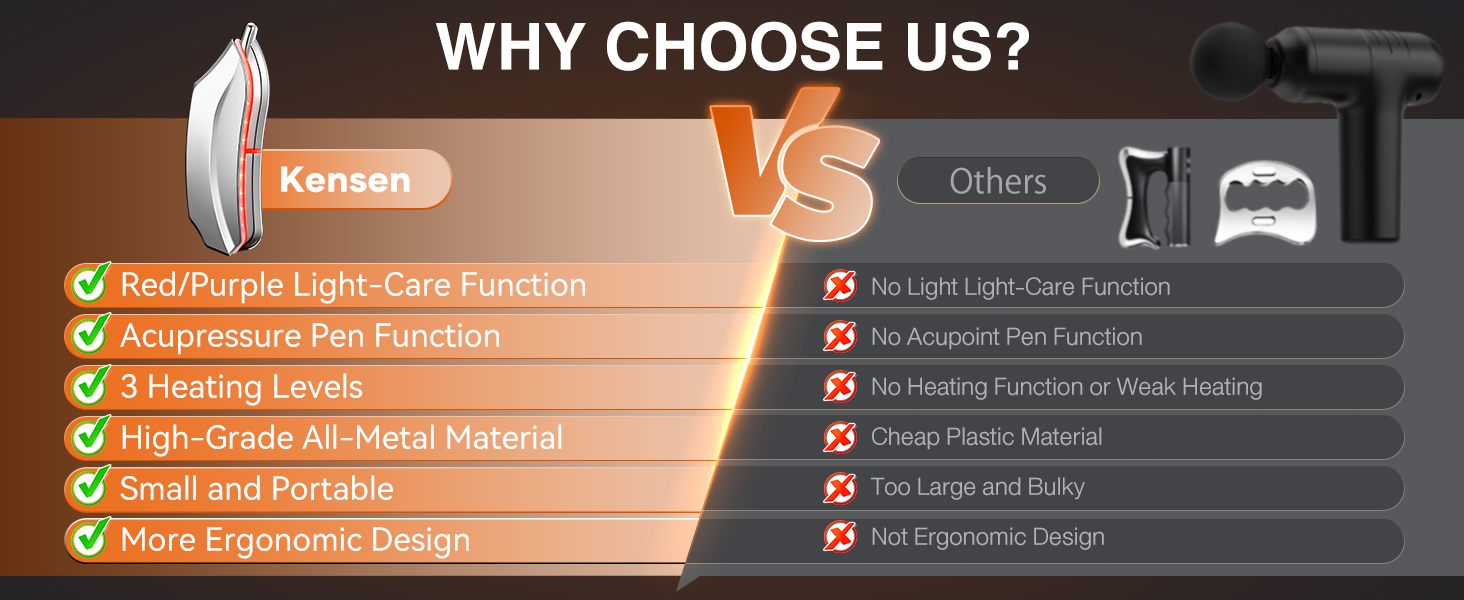 WHY CHOOSE US?

Kensen

VS

Others

Red/Purple Light-Care Function
Acupressure Pen Function
3 Heating Levels
High-Grade All-Metal Material
Small and Portable
More Ergonomic Design

No Light Light-Care Function
No Acupoint Pen Function
No Heating Function or Weak Heating
Cheap Plastic Material
Too Large and Bulky
Not Ergonomic Design